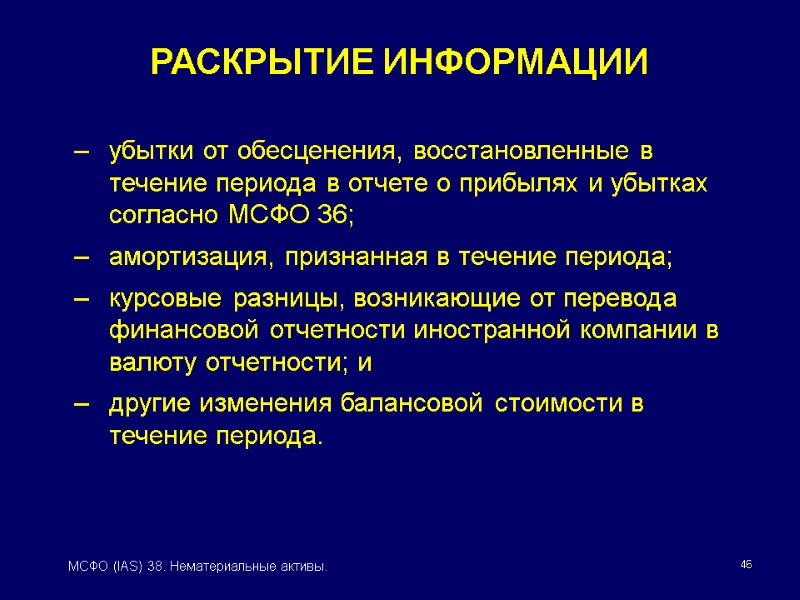 РАСКРЫТИЕ ИНФОРМАЦИИ

– убытки от обесценения, восстановленные в течение периода в отчете о прибылях и убытках согласно МСФО 36;

– амортизация, признанная в течение периода;

– курсовые разницы, возникающие от перевода финансовой отчетности иностранной компании в валюту отчетности; и

– другие изменения балансовой стоимости в течение периода.

МСФО (IAS) 38. Нематериальные активы.

46